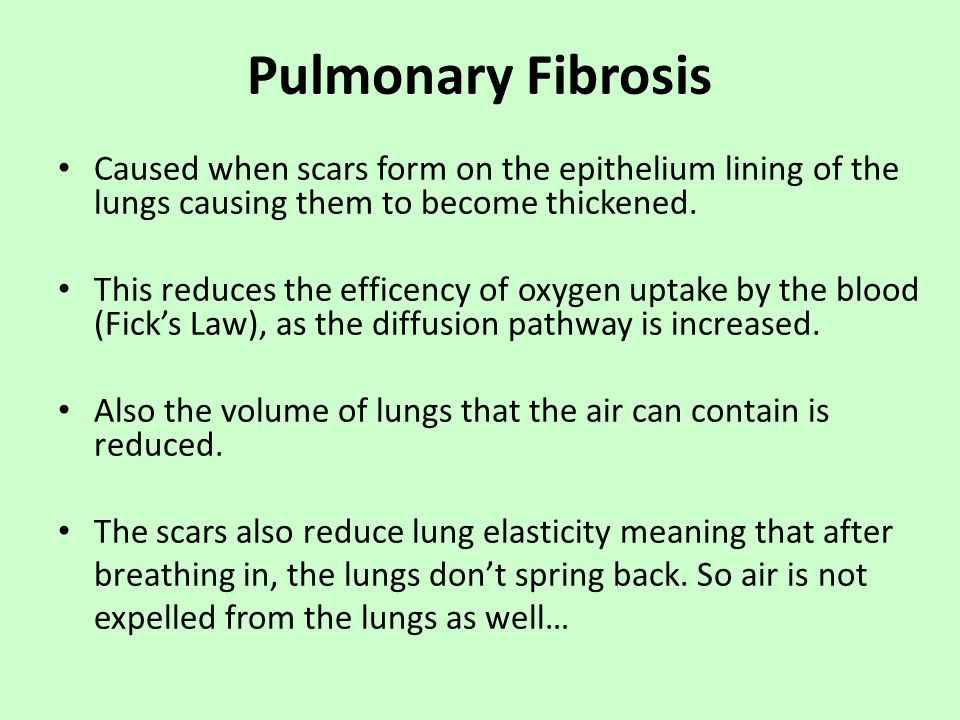 Pulmonary Fibrosis

• Caused when scars form on the epithelium lining of the lungs causing them to become thickened.

• This reduces the efficency of oxygen uptake by the blood (Fick’s Law), as the diffusion pathway is increased.

• Also the volume of lungs that the air can contain is reduced.

• The scars also reduce lung elasticity meaning that after breathing in, the lungs don’t spring back. So air is not expelled from the lungs as well…